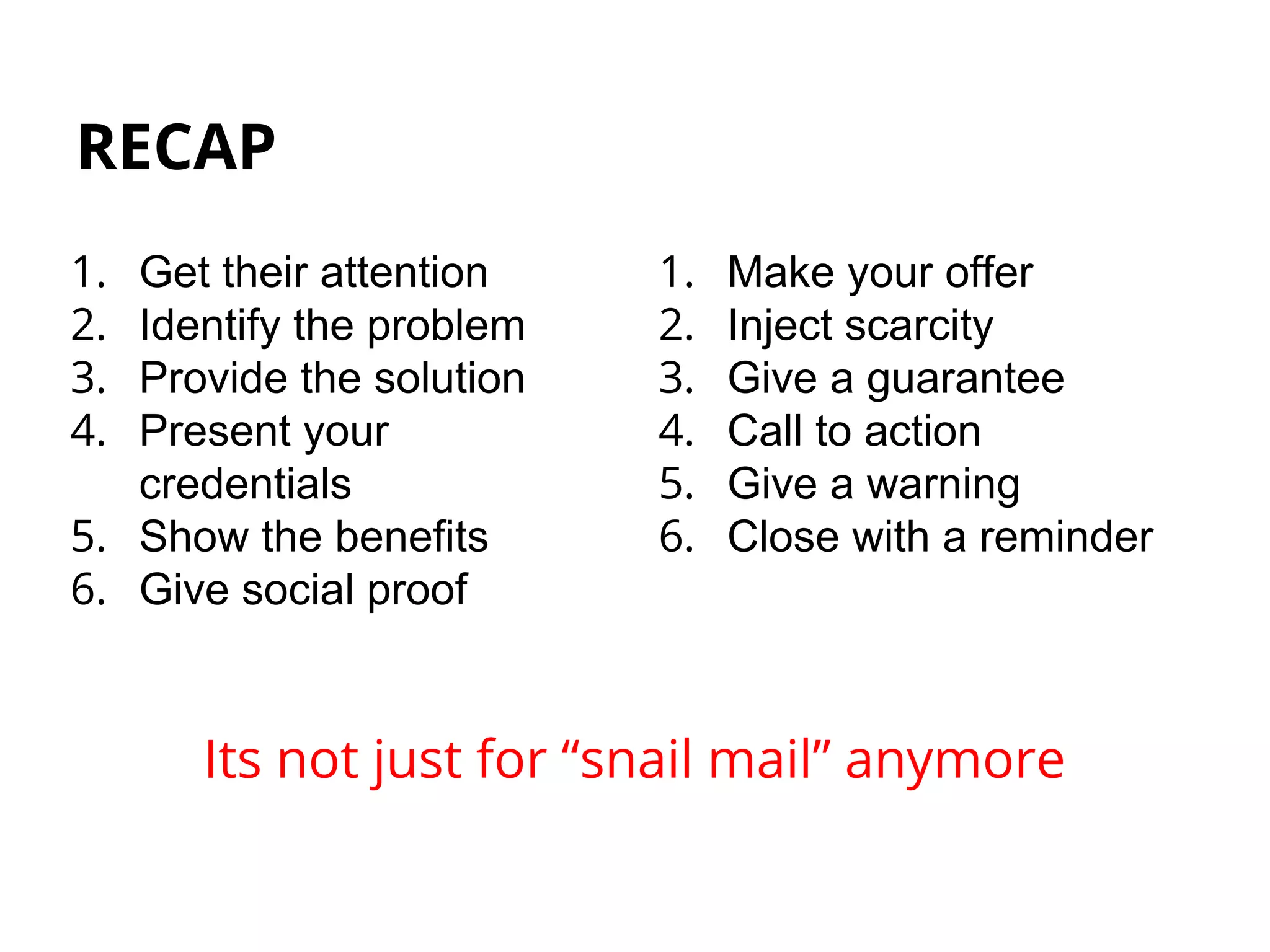 RECAP

1. Get their attention
2. Identify the problem
3. Provide the solution
4. Present your credentials
5. Show the benefits
6. Give social proof

1. Make your offer
2. Inject scarcity
3. Give a guarantee
4. Call to action
5. Give a warning
6. Close with a reminder

Its not just for “snail mail” anymore